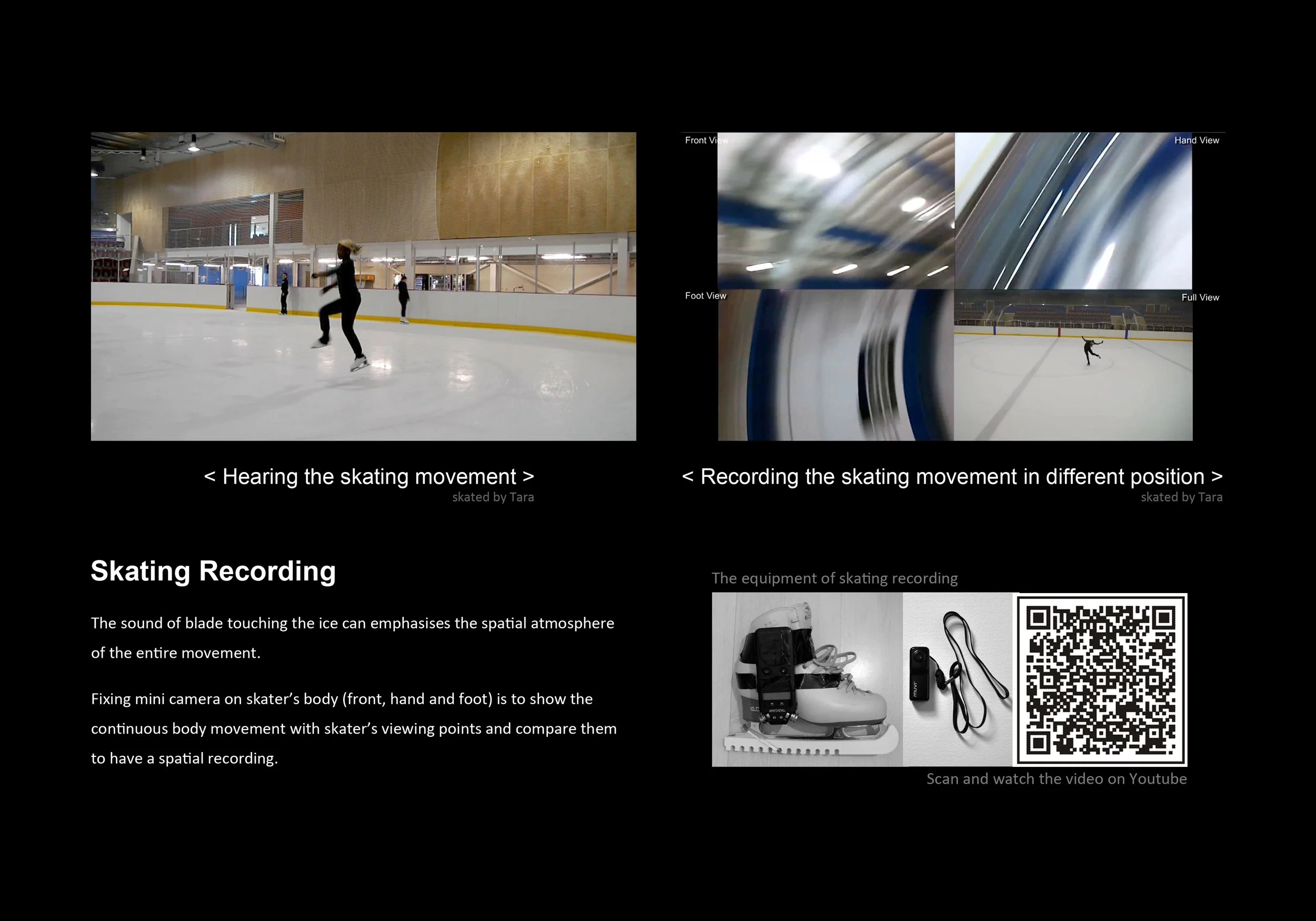 Front View

Hand View

Foot View

Full View

< Hearing the skating movement >
skated by Tara

< Recording the skating movement in different position >
skated by Tara

Skating Recording

The sound of blade touching the ice can emphasises the spatial atmosphere of the entire movement.

Fixing mini camera on skater's body (front, hand and foot) is to show the continuous body movement with skater's viewing points and compare them to have a spatial recording.

The equipment of skating recording

TASCAM

muvi

Scan and watch the video on Youtube